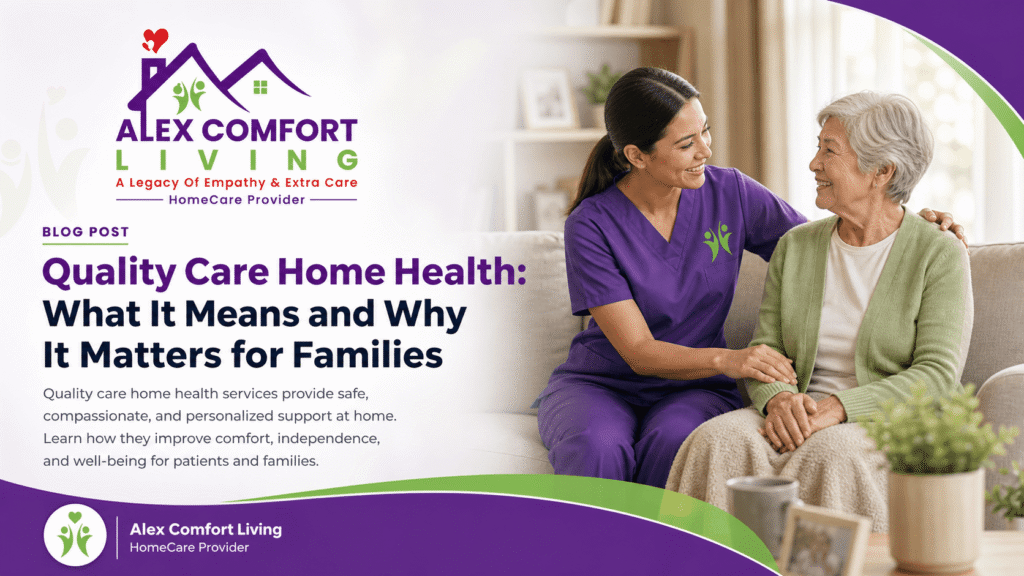 ALEX COMFORT
LIVING
A Legacy Of Empathy & Extra Care
HomeCare Provider

BLOG POST

Quality Care Home Health: What It Means and Why It Matters for Families

Quality care home health services provide safe, compassionate, and personalized support at home. Learn how they improve comfort, independence, and well-being for patients and families.

Alex Comfort Living
HomeCare Provider